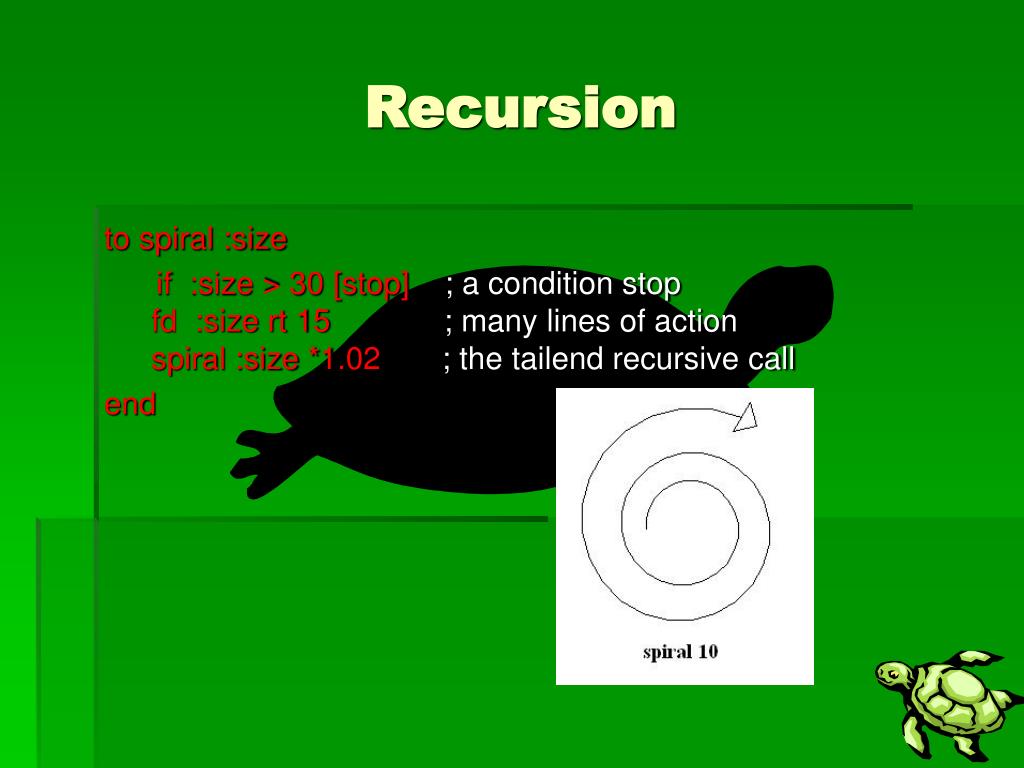 Recursion

to spiral :size
if :size > 30 [stop] ; a condition stop
fd :size rt 15 ; many lines of action
spiral :size *1.02 ; the tailend recursive call
end

spiral 10